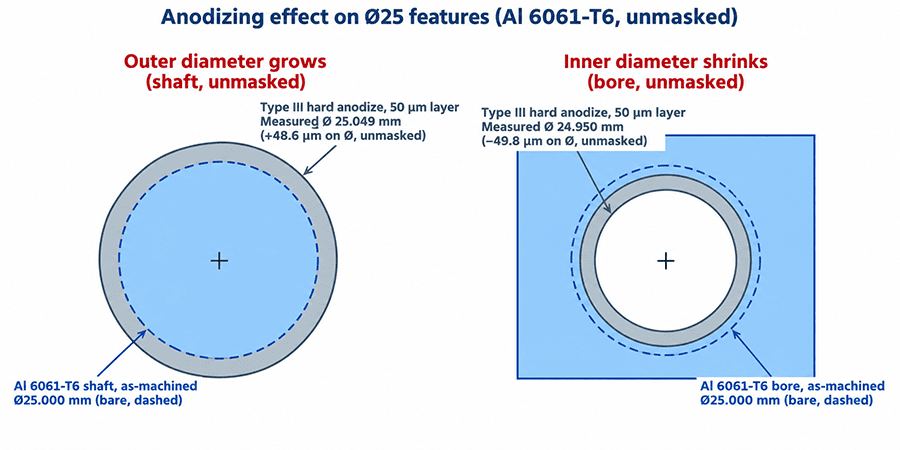 Anodizing effect on Ø25 features (Al 6061-T6, unmasked)

Outer diameter grows
(shaft, unmasked)

Type III hard anodize, 50 µm layer
Measured Ø 25.049 mm
(+48.6 µm on Ø, unmasked)

Al 6061-T6 shaft, as-machined
Ø25.000 mm (bare, dashed)

Inner diameter shrinks
(bore, unmasked)

Type III hard anodize, 50 µm layer
Measured Ø 24.950 mm
(−49.8 µm on Ø, unmasked)

Al 6061-T6 bore, as-machined
Ø25.000 mm (bare, dashed)